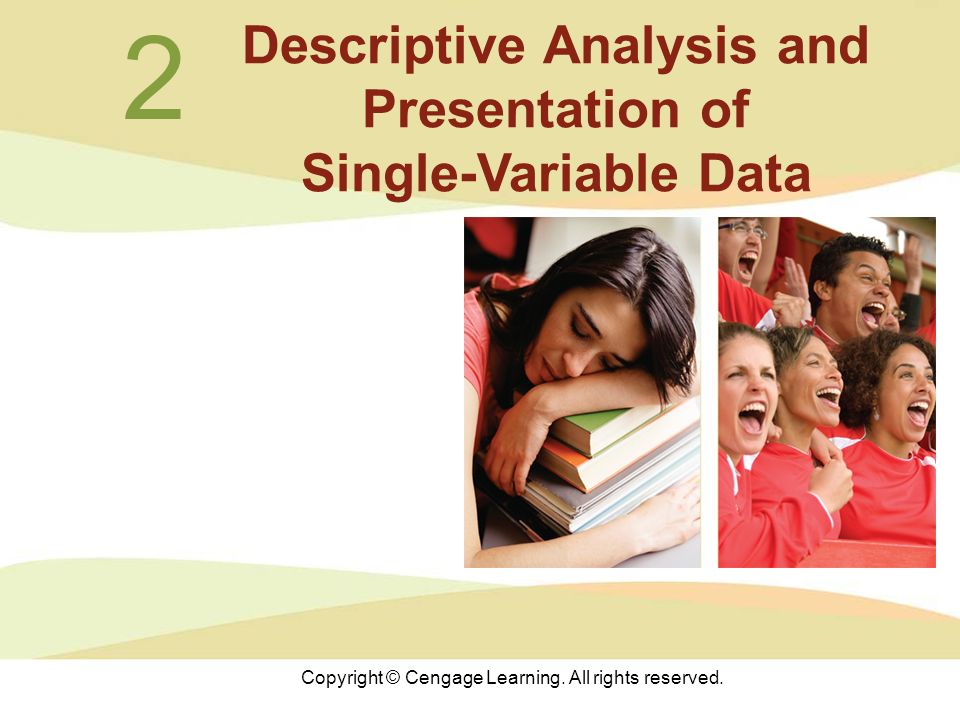 2

Descriptive Analysis and Presentation of Single-Variable Data

Copyright © Cengage Learning. All rights reserved.